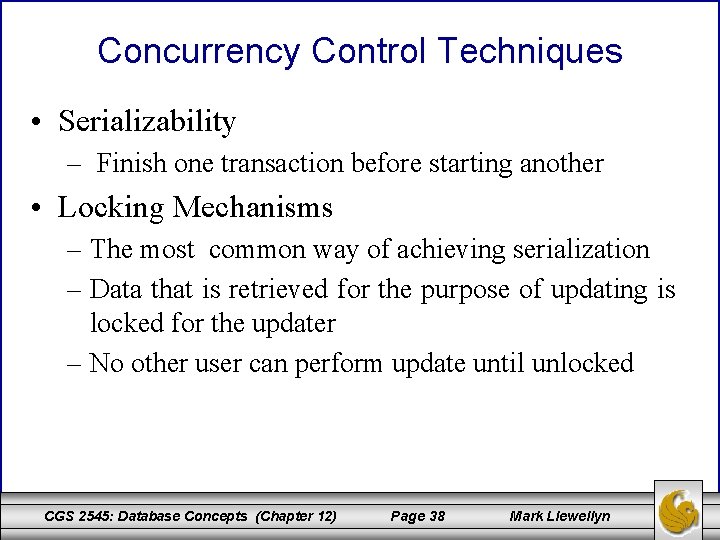 Concurrency Control Techniques

• Serializability
– Finish one transaction before starting another

• Locking Mechanisms
– The most common way of achieving serialization
– Data that is retrieved for the purpose of updating is locked for the updater
– No other user can perform update until unlocked

CGS 2545: Database Concepts (Chapter 12) Page 38 Mark Llewellyn